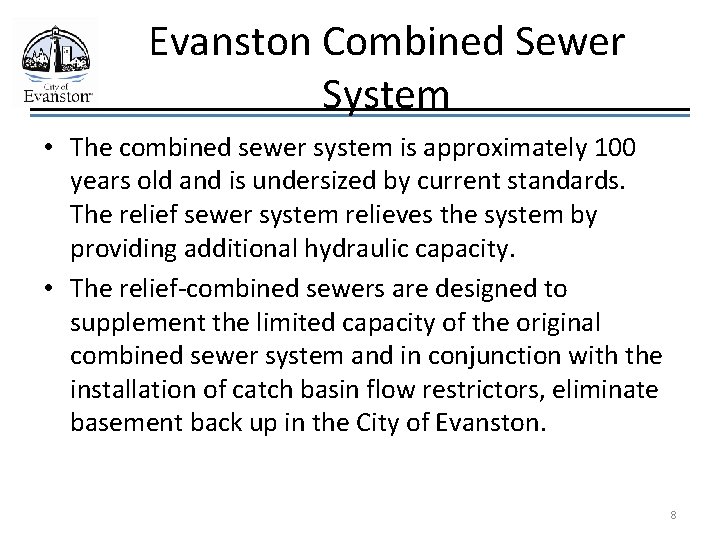 City of
Evanston

Evanston Combined Sewer System

• The combined sewer system is approximately 100 years old and is undersized by current standards. The relief sewer system relieves the system by providing additional hydraulic capacity.

• The relief-combined sewers are designed to supplement the limited capacity of the original combined sewer system and in conjunction with the installation of catch basin flow restrictors, eliminate basement back up in the City of Evanston.

8